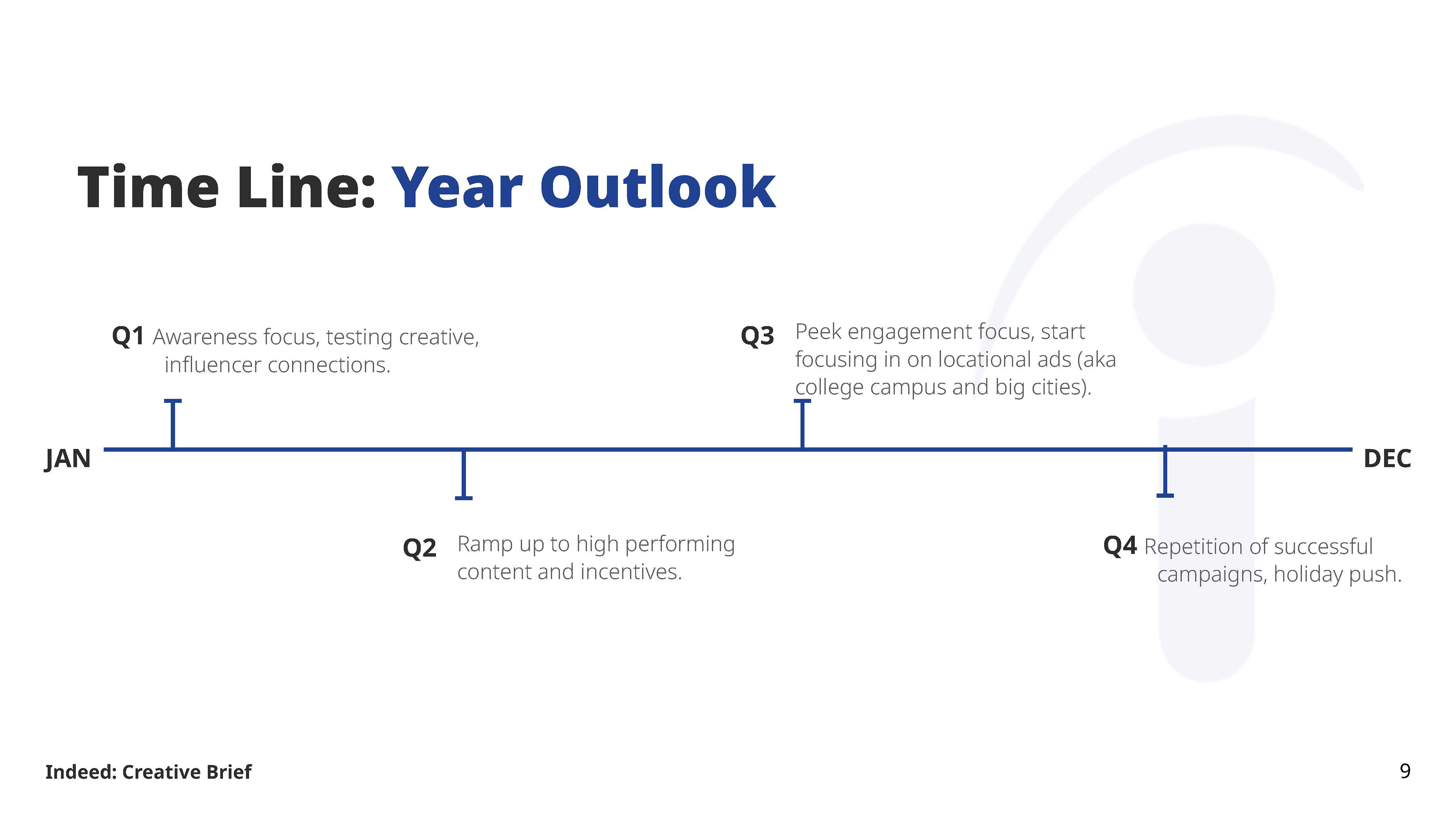 Time Line: Year Outlook

Q1 Awareness focus, testing creative, influencer connections.

Q3 Peek engagement focus, start focusing in on locational ads (aka college campus and big cities).

JAN

DEC

Q2 Ramp up to high performing content and incentives.

Q4 Repetition of successful campaigns, holiday push.

Indeed: Creative Brief

9